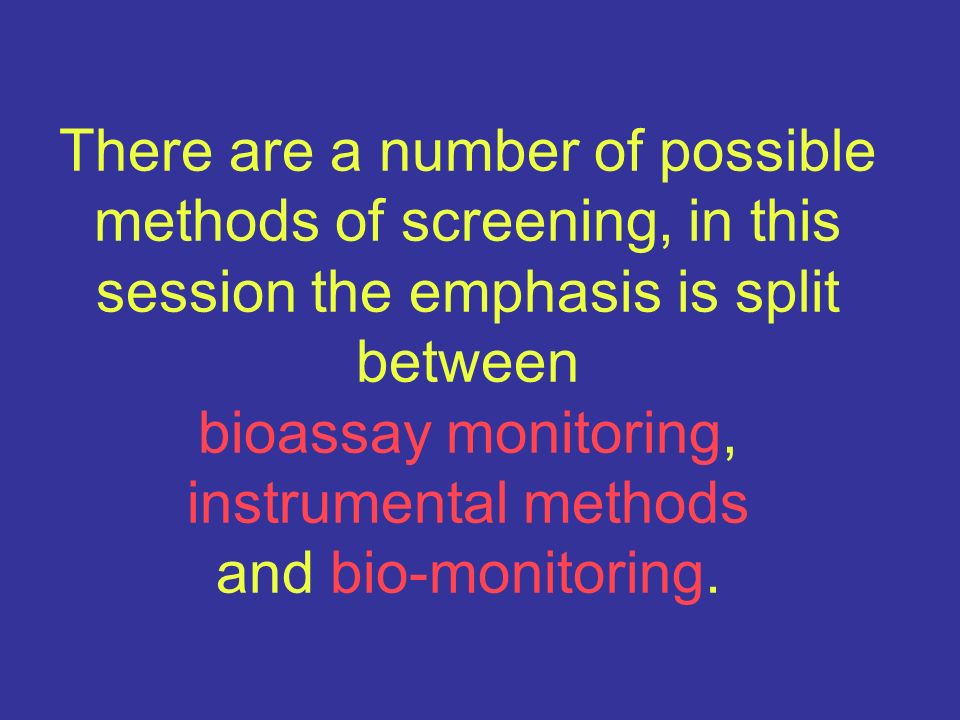 There are a number of possible methods of screening, in this session the emphasis is split between
bioassay monitoring,
instrumental methods
and bio-monitoring.